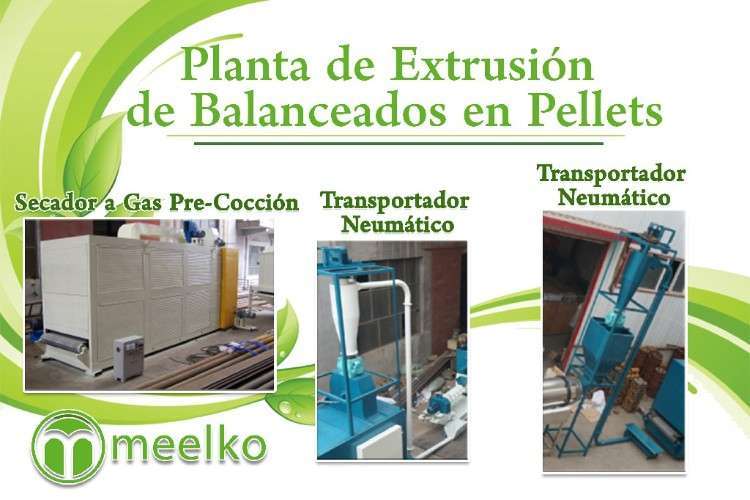 Planta de Extrusión de Balanceados en Pellets

Secador a Gas Pre-Cocción

Transportador Neumático

Transportador Neumático

meelko